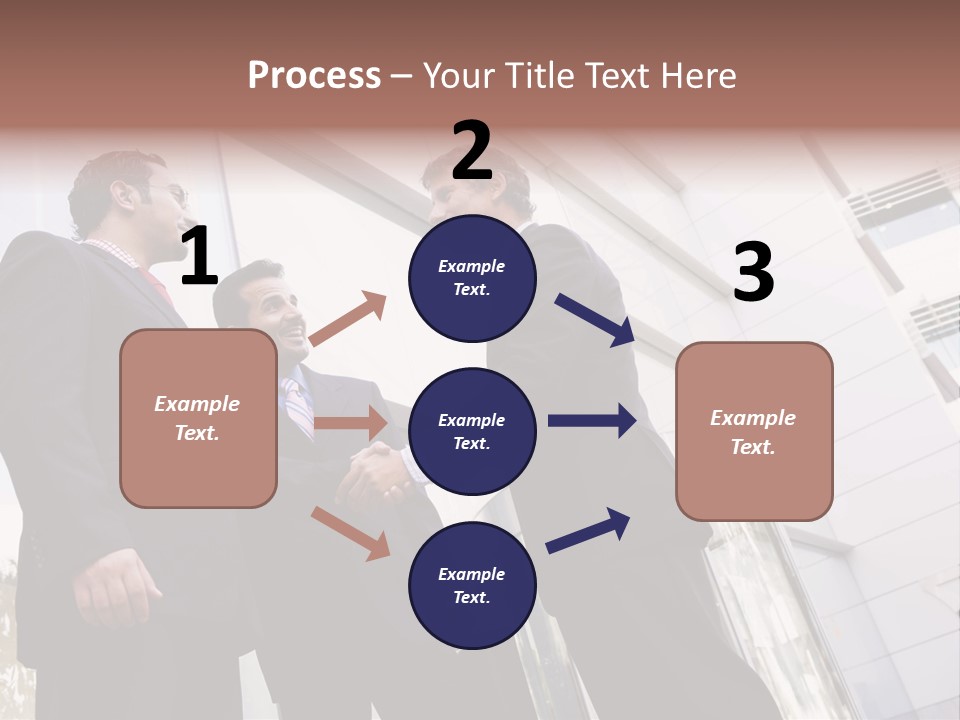 Process – Your Title Text Here

1

Example Text.

2

Example Text.

Example Text.

Example Text.

3

Example Text.